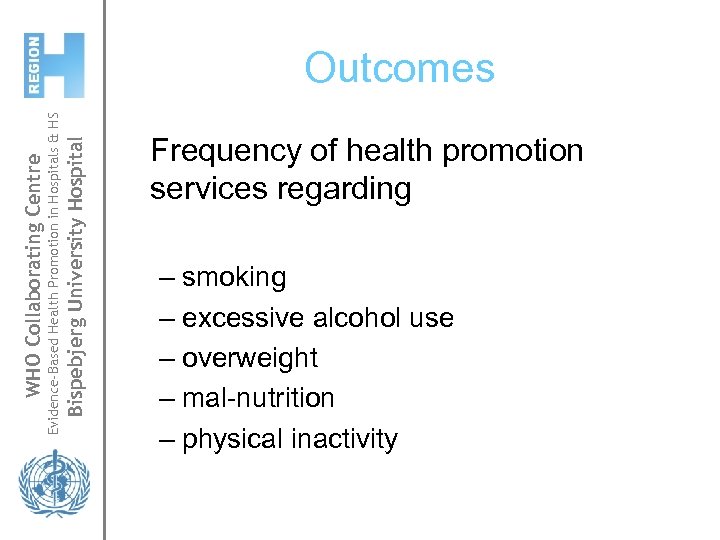 REGION H

WHO Collaborating Centre
Evidence-Based Health Promotion in Hospitals & HS
Bispebjerg University Hospital

Outcomes

Frequency of health promotion services regarding

– smoking
– excessive alcohol use
– overweight
– mal-nutrition
– physical inactivity